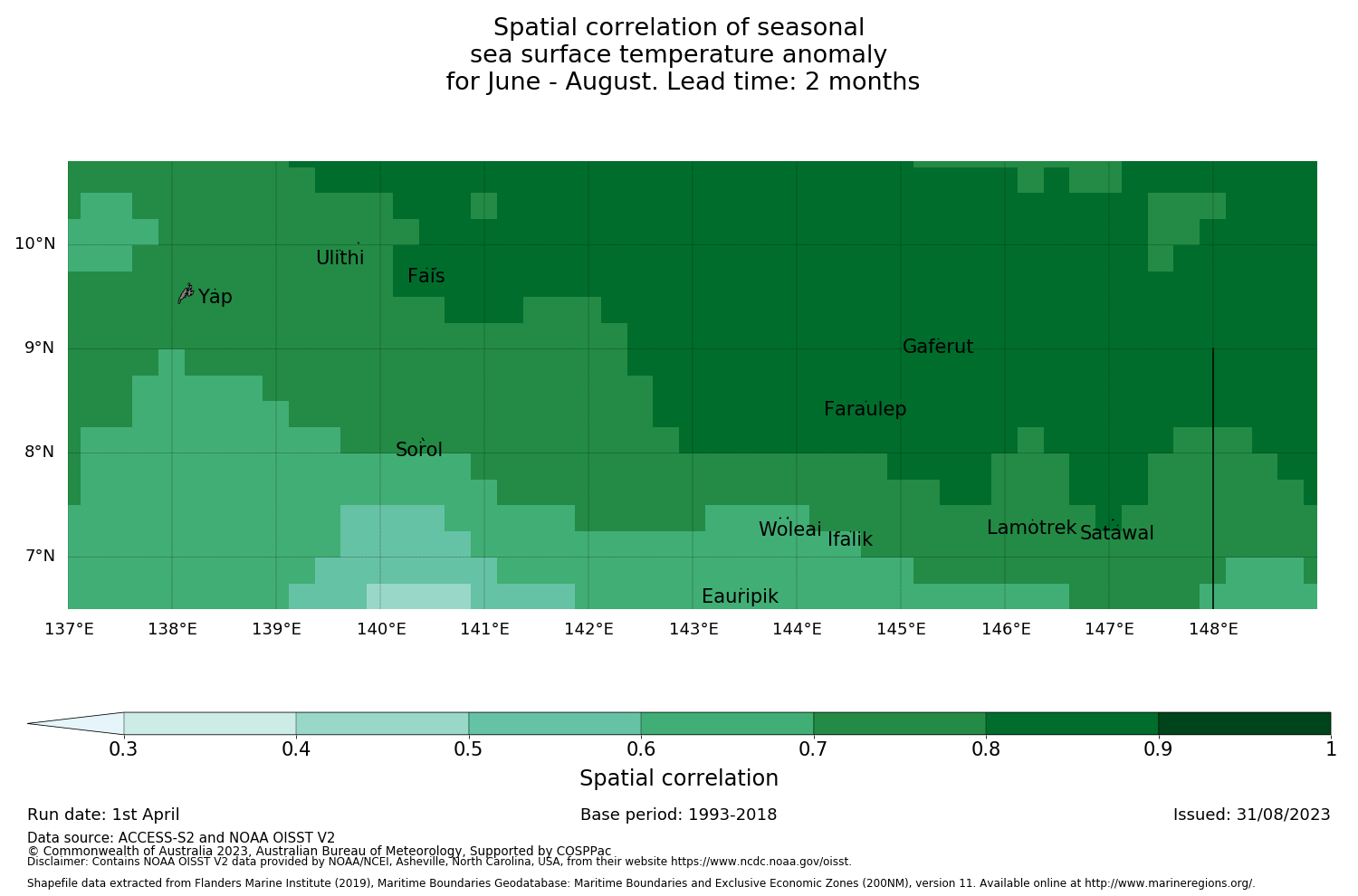 Spatial correlation of seasonal
sea surface temperature anomaly
for June - August. Lead time: 2 months

10°N
9°N
8°N
7°N

Ulithi
Fais
Yap
Gaferut
Faraulep
Sorol
Woleai
Ifalik
Lamotrek
Satawal
Eauripik

137°E 138°E 139°E 140°E 141°E 142°E 143°E 144°E 145°E 146°E 147°E 148°E

0.3 0.4 0.5 0.6 0.7 0.8 0.9 1

Spatial correlation

Run date: 1st April

Base period: 1993-2018

Issued: 31/08/2023

Data source: ACCESS-S2 and NOAA OISST V2
© Commonwealth of Australia 2023, Australian Bureau of Meteorology, Supported by COSPPac
Disclaimer: Contains NOAA OISST V2 data provided by NOAA/NCEI, Asheville, North Carolina, USA, from their website https://www.ncdc.noaa.gov/oisst.

Shapefile data extracted from Flanders Marine Institute (2019), Maritime Boundaries Geodatabase: Maritime Boundaries and Exclusive Economic Zones (200NM), version 11. Available online at http://www.marineregions.org/.